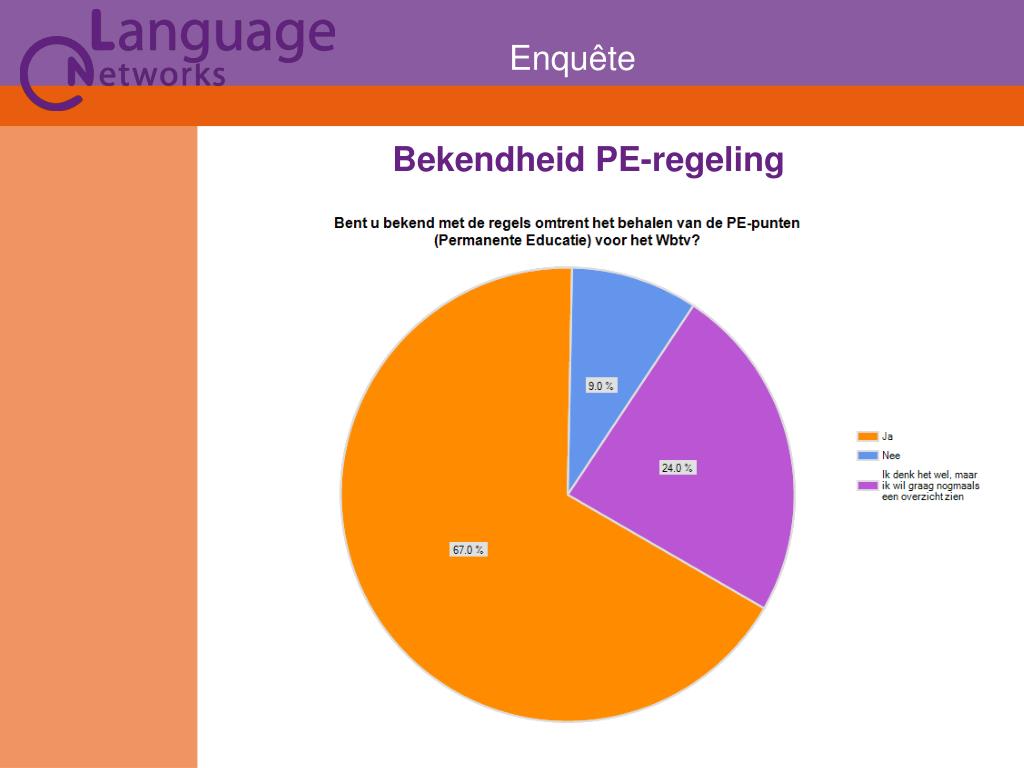 Language Networks

Enquête

Bekendheid PE-regeling

Bent u bekend met de regels omtrent het behalen van de PE-punten (Permanente Educatie) voor het Wbtv?

9.0 %

24.0 %

67.0 %

Ja

Nee

Ik denk het wel, maar ik wil graag nogmaals een overzicht zien